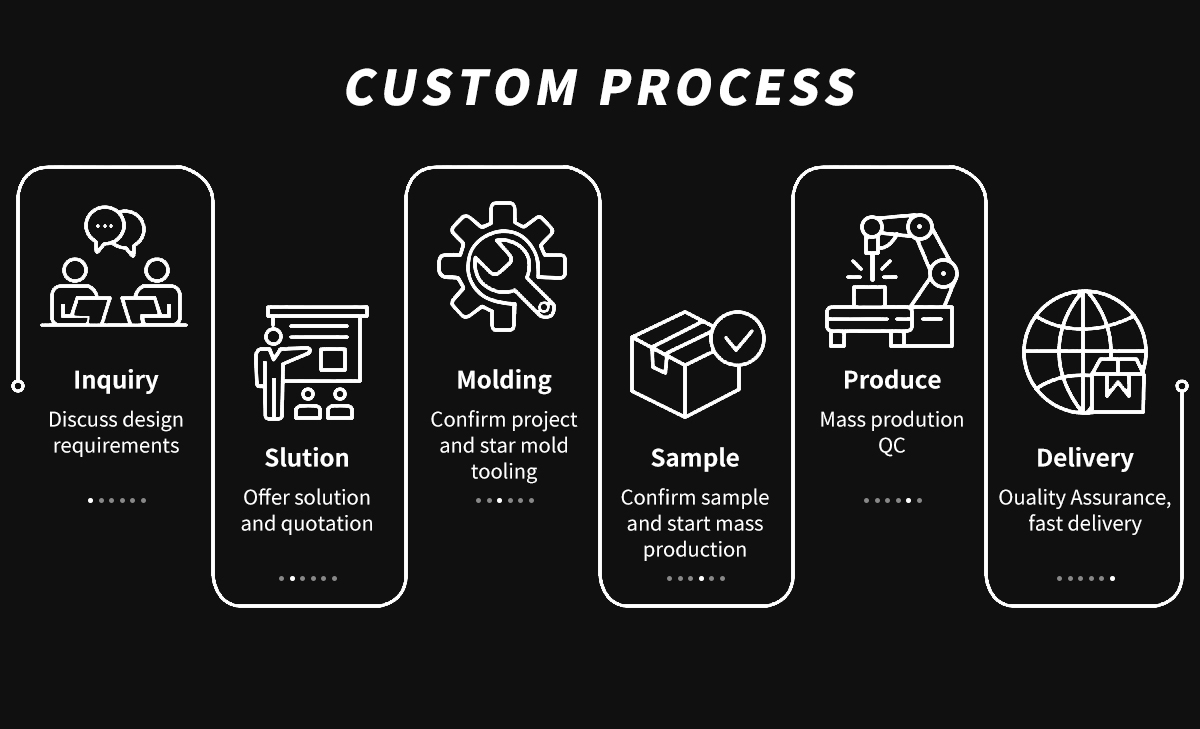 CUSTOM PROCESS

Inquiry
Discuss design requirements

Slution
Offer solution and quotation

Molding
Confirm project and star mold tooling

Sample
Confirm sample and start mass production

Produce
Mass prodution QC

Delivery
Ouality Assurance, fast delivery